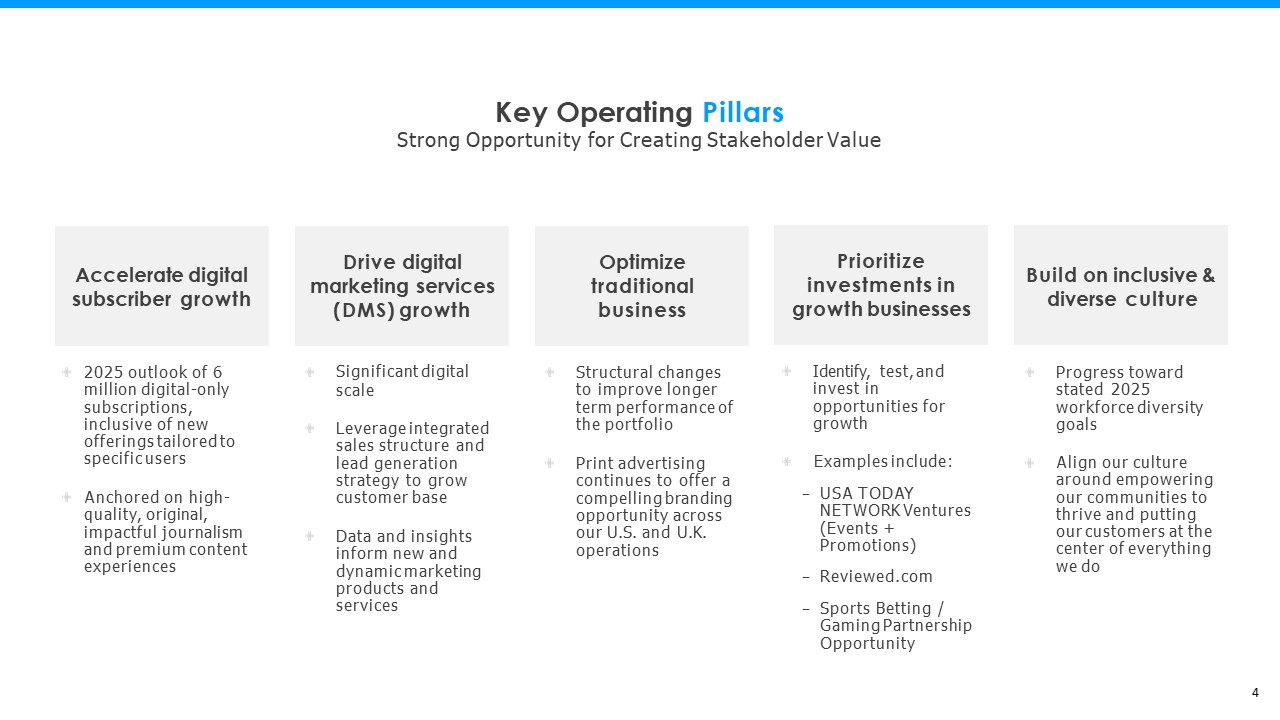 Key Operating Pillars
Strong Opportunity for Creating Stakeholder Value

Accelerate digital subscriber growth

2025 outlook of 6 million digital-only subscriptions, inclusive of new offerings tailored to specific users

Anchored on high-quality, original, impactful journalism and premium content experiences

Drive digital marketing services (DMS) growth

Significant digital scale

Leverage integrated sales structure and lead generation strategy to grow customer base

Data and insights inform new and dynamic marketing products and services

Optimize traditional business

Structural changes to improve longer term performance of the portfolio

Print advertising continues to offer a compelling branding opportunity across our U.S. and U.K. operations

Prioritize investments in growth businesses

Identify, test, and invest in opportunities for growth

Examples include:

– USA TODAY NETWORK Ventures (Events + Promotions)

– Reviewed.com

– Sports Betting / Gaming Partnership Opportunity

Build on inclusive & diverse culture

Progress toward stated 2025 workforce diversity goals

Align our culture around empowering our communities to thrive and putting our customers at the center of everything we do

4